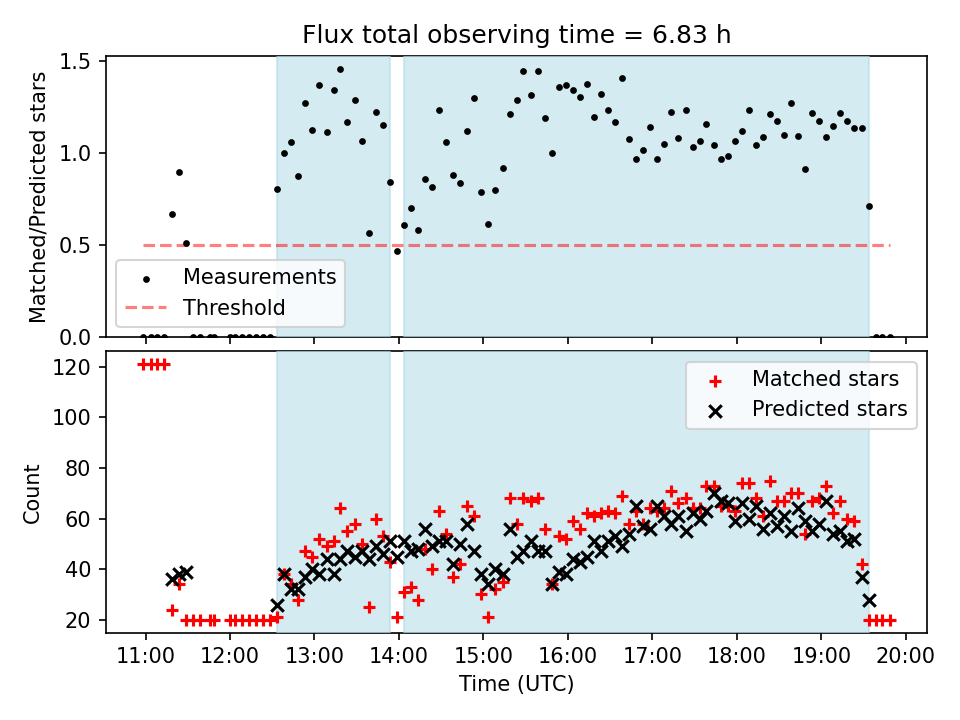 Flux total observing time = 6.83 h

Matched/Predicted stars

1.5
1.0
0.5
0.0

Measurements
Threshold

Count

120
100
80
60
40
20

Matched stars
Predicted stars

11:00 12:00 13:00 14:00 15:00 16:00 17:00 18:00 19:00 20:00
Time (UTC)